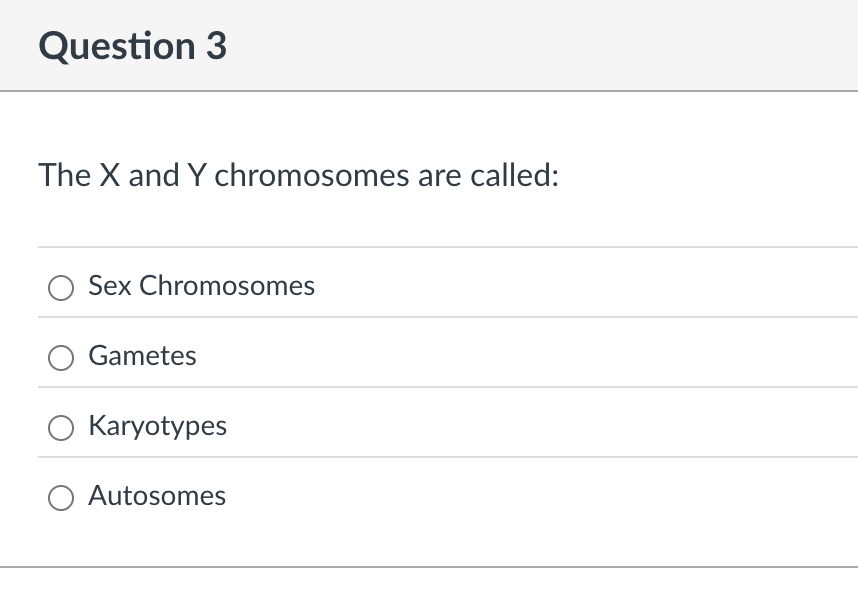 Question 3

The X and Y chromosomes are called:

Sex Chromosomes

Gametes

Karyotypes

Autosomes